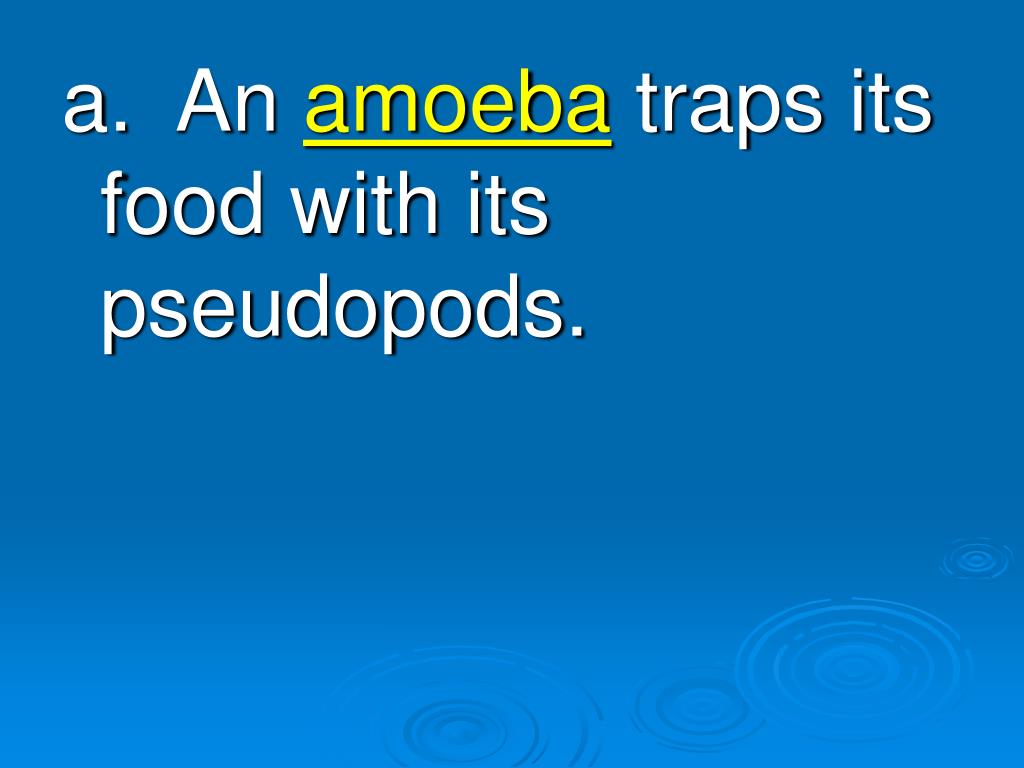 a. An amoeba traps its food with its pseudopods.